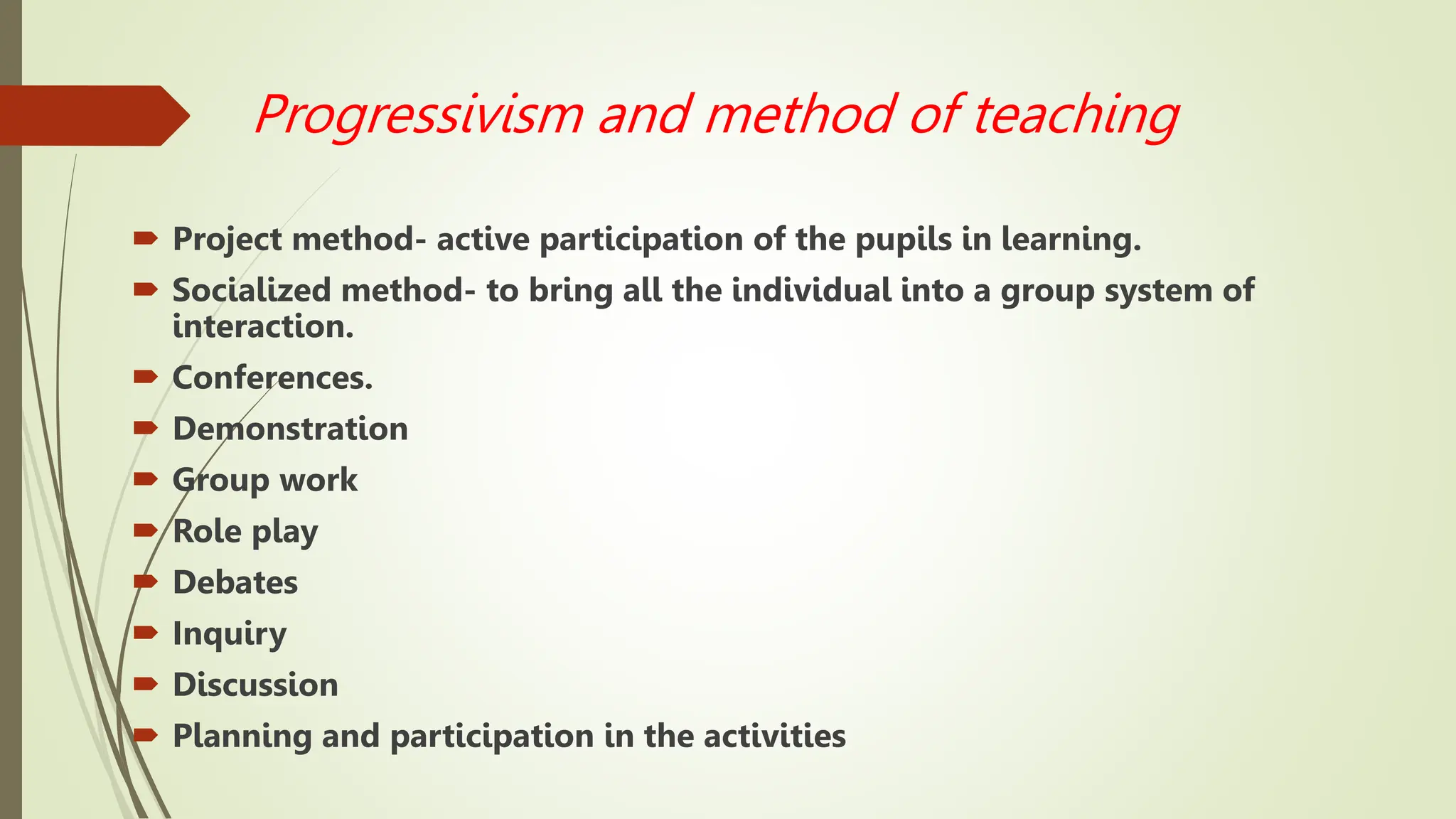 Progressivism and method of teaching

Project method- active participation of the pupils in learning.

Socialized method- to bring all the individual into a group system of interaction.

Conferences.

Demonstration

Group work

Role play

Debates

Inquiry

Discussion

Planning and participation in the activities